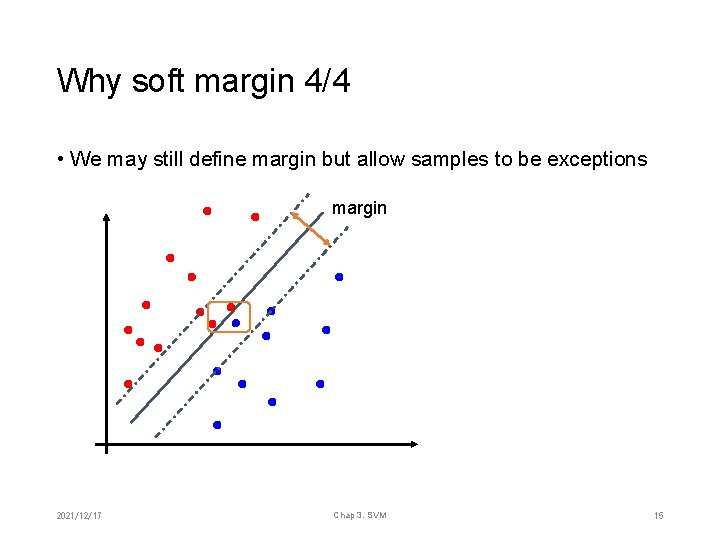 Why soft margin 4/4

• We may still define margin but allow samples to be exceptions

margin

2021/12/17

Chap 3. SVM

15